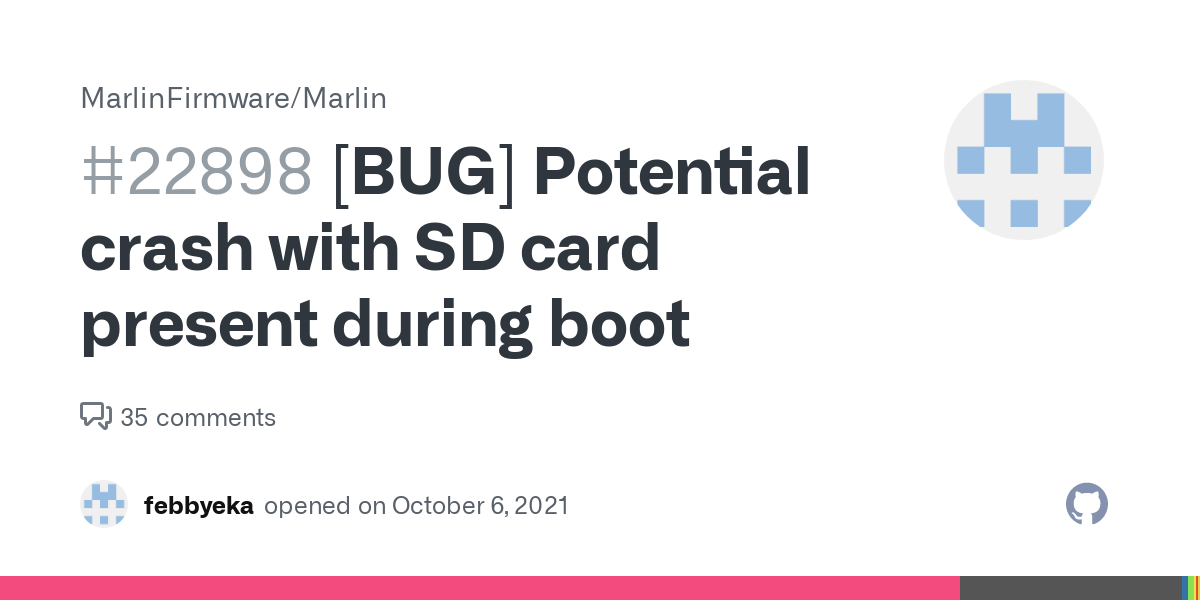 MarlinFirmware/Marlin

#22898 [BUG] Potential crash with SD card present during boot

35 comments

febbyeka opened on October 6, 2021